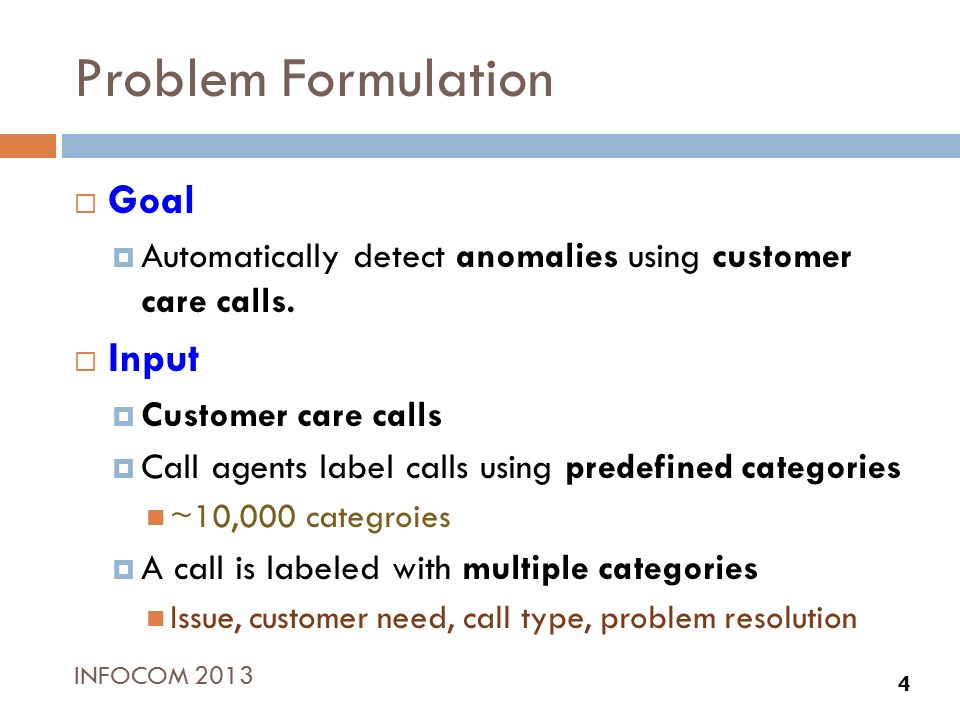 Problem Formulation

Goal

Automatically detect anomalies using customer care calls.

Input

Customer care calls

Call agents label calls using predefined categories

~10,000 categroies

A call is labeled with multiple categories

Issue, customer need, call type, problem resolution

INFOCOM 2013

4